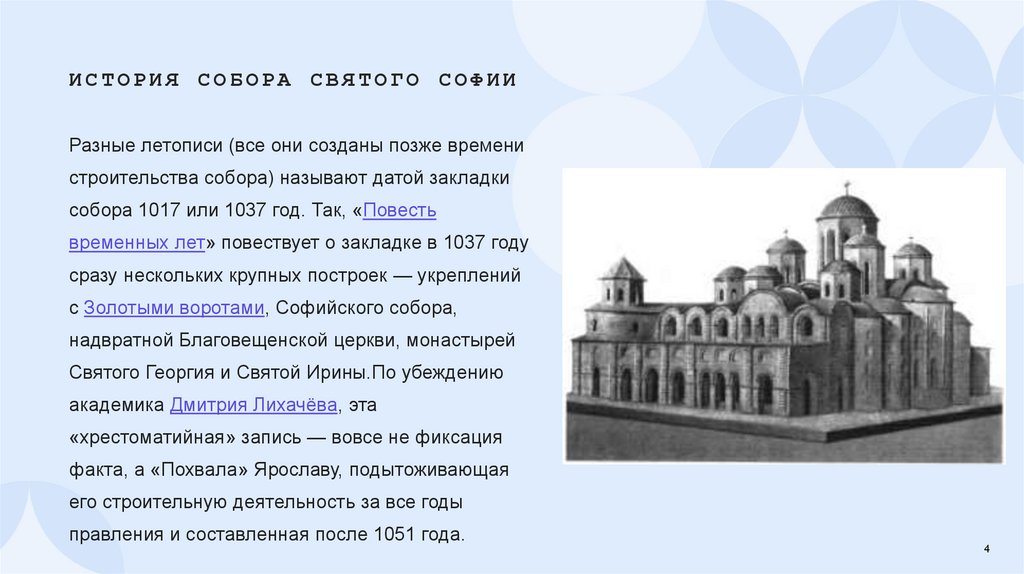 ИСТОРИЯ СОБОРА СВЯТОГО СОФИИ

Разные летописи (все они созданы позже времени строительства собора) называют датой закладки собора 1017 или 1037 год. Так, «Повесть временных лет» повествует о закладке в 1037 году сразу нескольких крупных построек — укреплений с Золотыми воротами, Софийского собора, надвратной Благовещенской церкви, монастырей Святого Георгия и Святой Ирины.По убеждению академика Дмитрия Лихачёва, эта «хрестоматийная» запись — вовсе не фиксация факта, а «Похвала» Ярославу, подытоживающая его строительную деятельность за все годы правления и составленная после 1051 года.

4